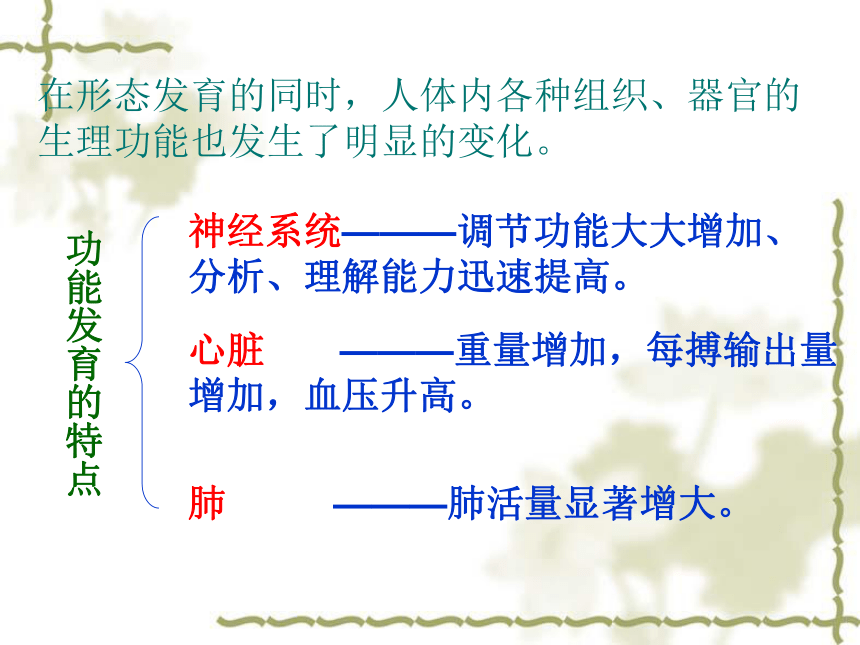 在形态发育的同时，人体内各种组织、器官的生理功能也发生了明显的变化。

功能发育的特点

神经系统———调节功能大大增加、分析、理解能力迅速提高。

心脏 ———重量增加，每搏输出量增加，血压升高。

肺 ———肺活量显著增大。